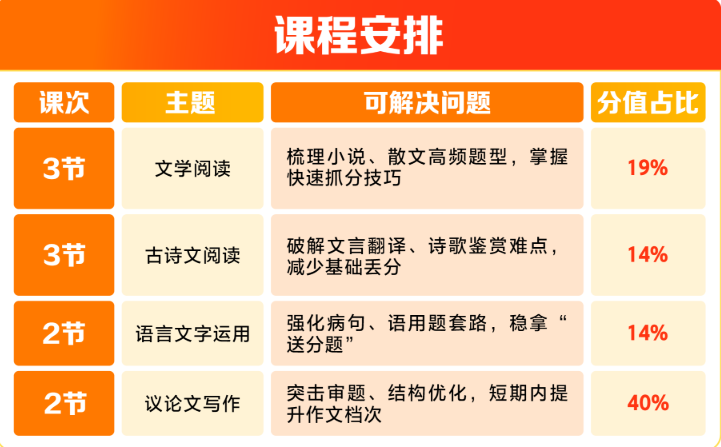 课程安排

| 课次 | 主题 | 可解决问题 | 分值占比 |
|---|---|---|---|
| 3节 | 文学阅读 | 梳理小说、散文高频题型，掌握快速抓分技巧 | 19% |
| 3节 | 古诗文阅读 | 破解文言翻译、诗歌鉴赏难点，减少基础丢分 | 14% |
| 2节 | 语言文字运用 | 强化病句、语用题套路，稳拿“送分题” | 14% |
| 2节 | 议论文写作 | 突击审题、结构优化，短期内提升作文档次 | 40% |